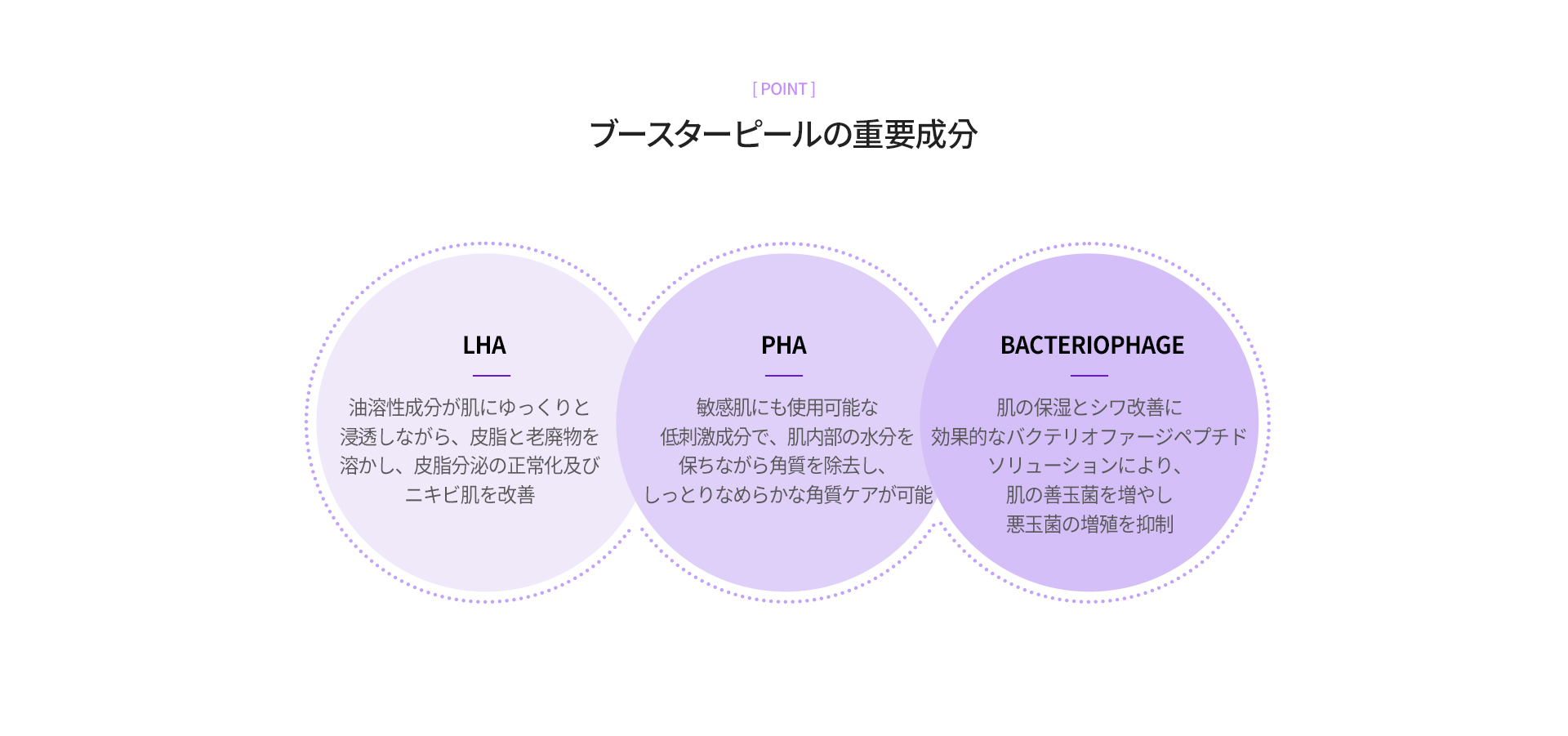 [ POINT ]

ブースターピールの重要成分

LHA

油溶性成分が肌にゆっくりと浸透しながら、皮脂と老廃物を溶かし、皮脂分泌の正常化及びニキビ肌を改善

PHA

敏感肌にも使用可能な低刺激成分で、肌内部の水分を保ちながら角質を除去し、しっとりなめらかな角質ケアが可能

BACTERIOPHAGE

肌の保湿とシワ改善に効果的なバクテリオファージペプチドソリューションにより、肌の善玉菌を増やし悪玉菌の増殖を抑制